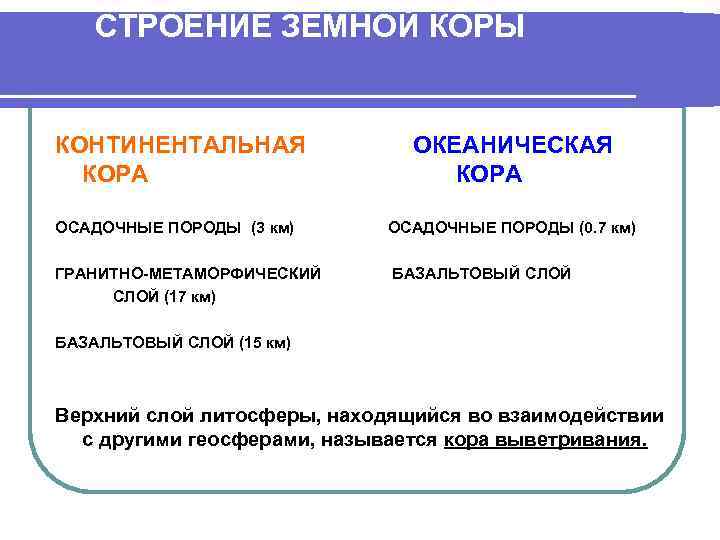 СТРОЕНИЕ ЗЕМНОЙ КОРЫ

КОНТИНЕНТАЛЬНАЯ КОРА

ОСАДОЧНЫЕ ПОРОДЫ (3 км)

ГРАНИТНО-МЕТАМОРФИЧЕСКИЙ СЛОЙ (17 км)

БАЗАЛЬТОВЫЙ СЛОЙ (15 км)

ОКЕАНИЧЕСКАЯ КОРА

ОСАДОЧНЫЕ ПОРОДЫ (0.7 км)

БАЗАЛЬТОВЫЙ СЛОЙ

Верхний слой литосферы, находящийся во взаимодействии с другими геосферами, называется кора выветривания.